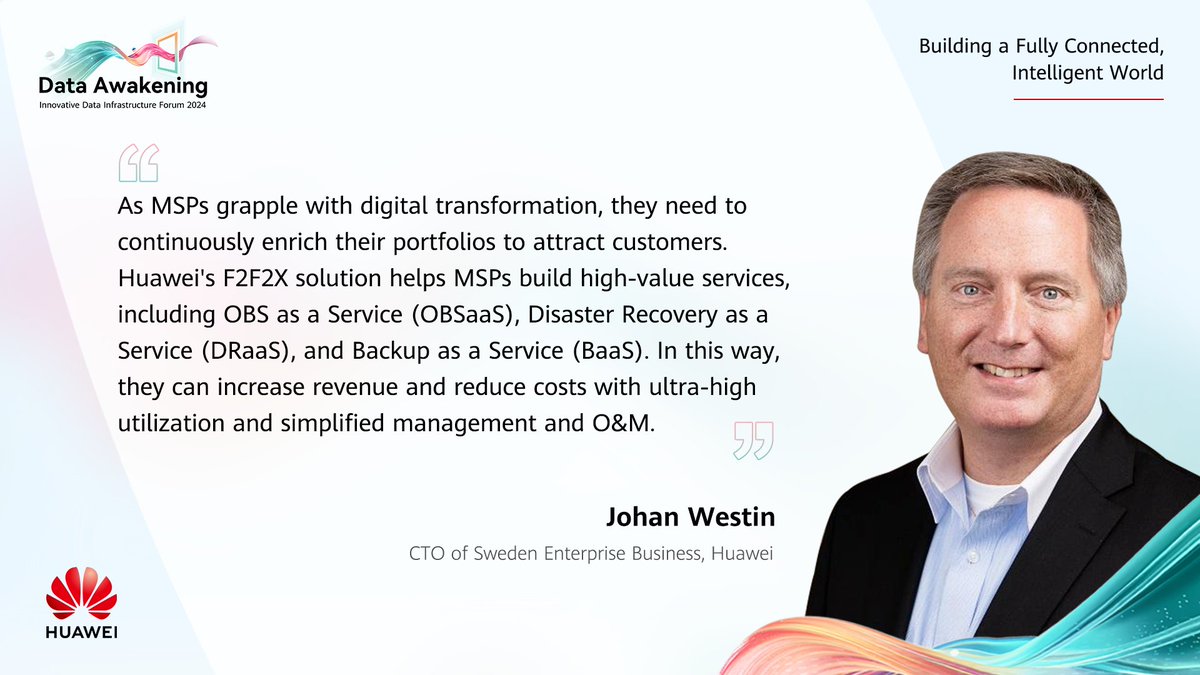 Data Awakening
Innovative Data Infrastructure Forum 2024

Building a Fully Connected, Intelligent World

As MSPs grapple with digital transformation, they need to continuously enrich their portfolios to attract customers. Huawei's F2F2X solution helps MSPs build high-value services, including OBS as a Service (OBSaaS), Disaster Recovery as a Service (DRaaS), and Backup as a Service (BaaS). In this way, they can increase revenue and reduce costs with ultra-high utilization and simplified management and O&M.

Johan Westin
CTO of Sweden Enterprise Business, Huawei

HUAWEI